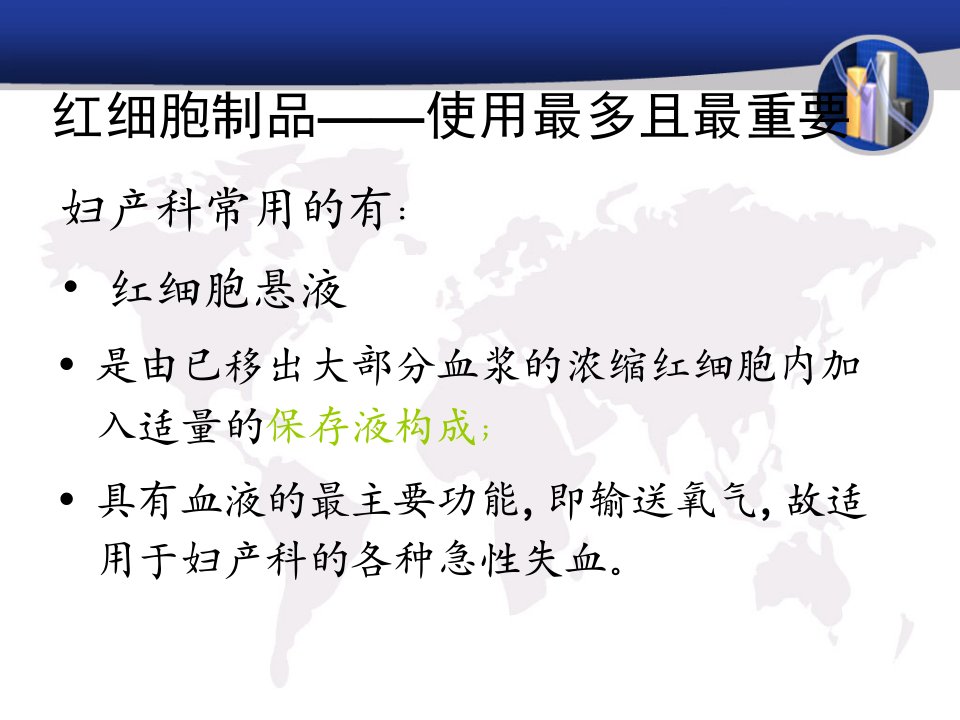 红细胞制品——使用最多且最重要

妇产科常用的有：

• 红细胞悬液

• 是由已移出大部分血浆的浓缩红细胞内加入适量的保存液构成；

• 具有血液的最主要功能，即输送氧气，故适用于妇产科的各种急性失血。